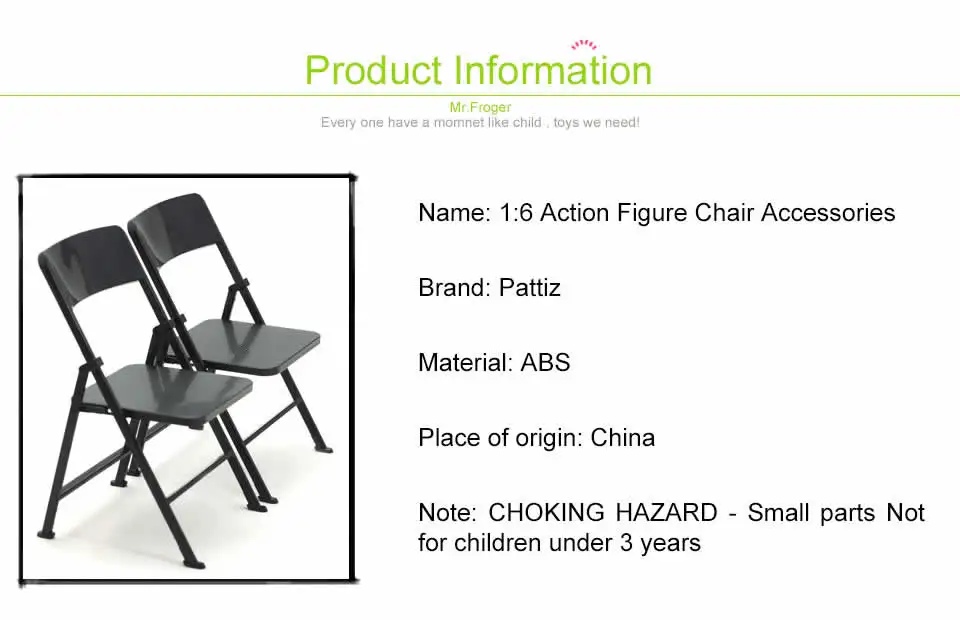 Product Information

Mr.Froger
Every one have a momnet like child , toys we need!

Name: 1:6 Action Figure Chair Accessories

Brand: Pattiz

Material: ABS

Place of origin: China

Note: CHOKING HAZARD - Small parts Not for children under 3 years